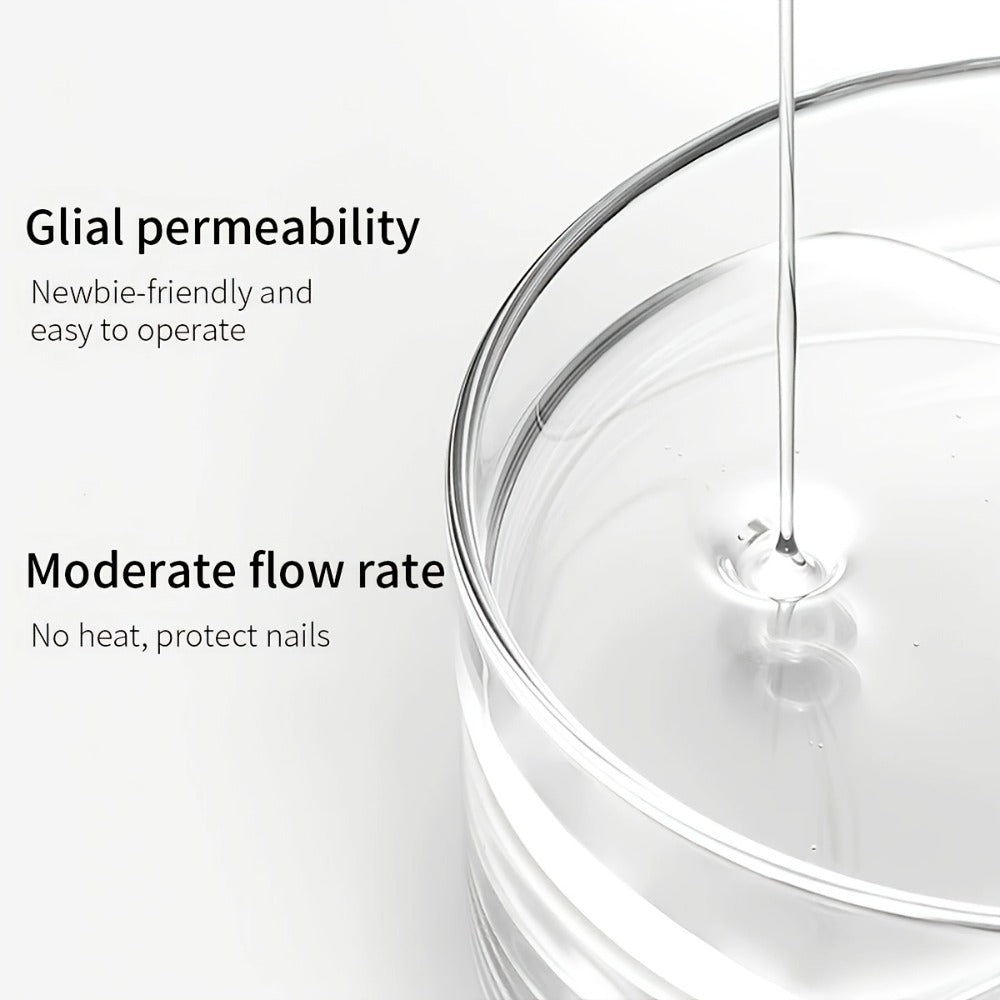 Glial permeability

Newbie-friendly and easy to operate

Moderate flow rate

No heat, protect nails